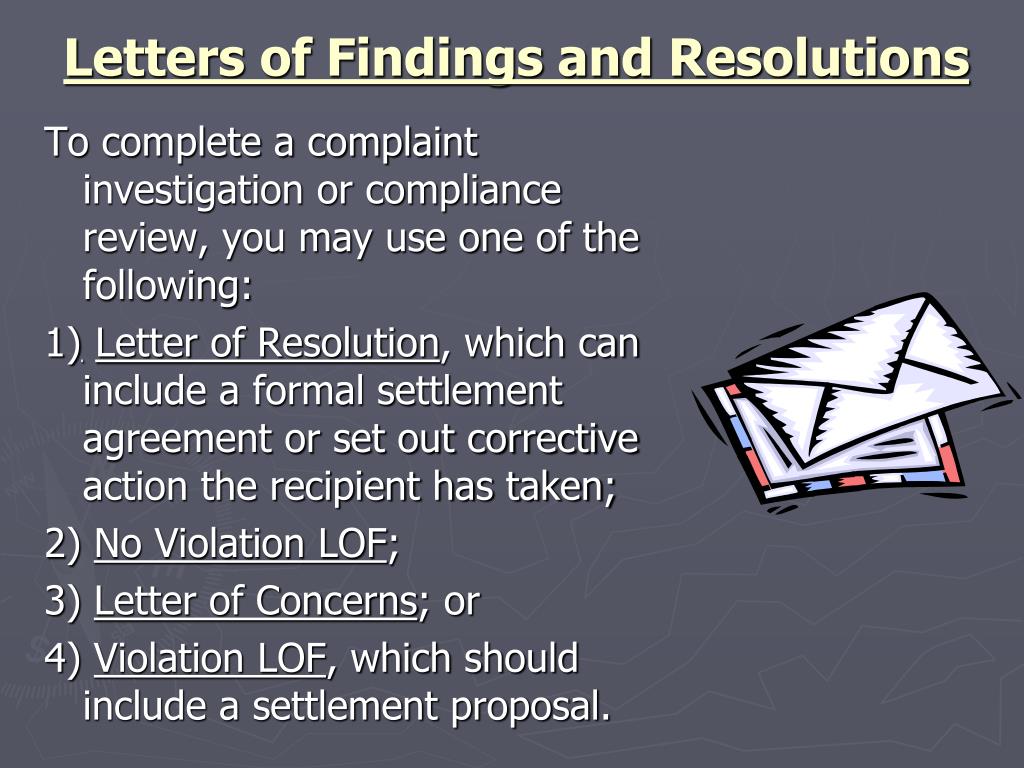 Letters of Findings and Resolutions

To complete a complaint investigation or compliance review, you may use one of the following:

1) Letter of Resolution, which can include a formal settlement agreement or set out corrective action the recipient has taken;

2) No Violation LOF;

3) Letter of Concerns; or

4) Violation LOF, which should include a settlement proposal.